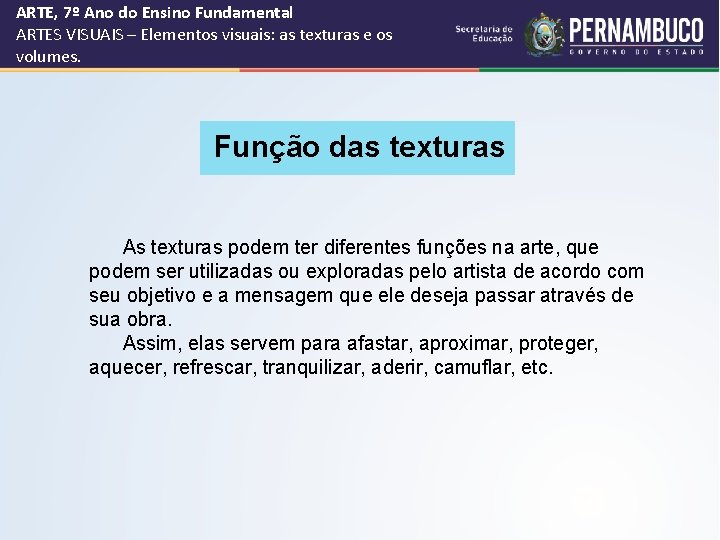 ARTE, 7º Ano do Ensino Fundamental
ARTES VISUAIS – Elementos visuais: as texturas e os volumes.

Secretaria de Educação
PERNAMBUCO
GOVERNO DO ESTADO

Função das texturas

As texturas podem ter diferentes funções na arte, que podem ser utilizadas ou exploradas pelo artista de acordo com seu objetivo e a mensagem que ele deseja passar através de sua obra.

Assim, elas servem para afastar, aproximar, proteger, aquecer, refrescar, tranquilizar, aderir, camuflar, etc.